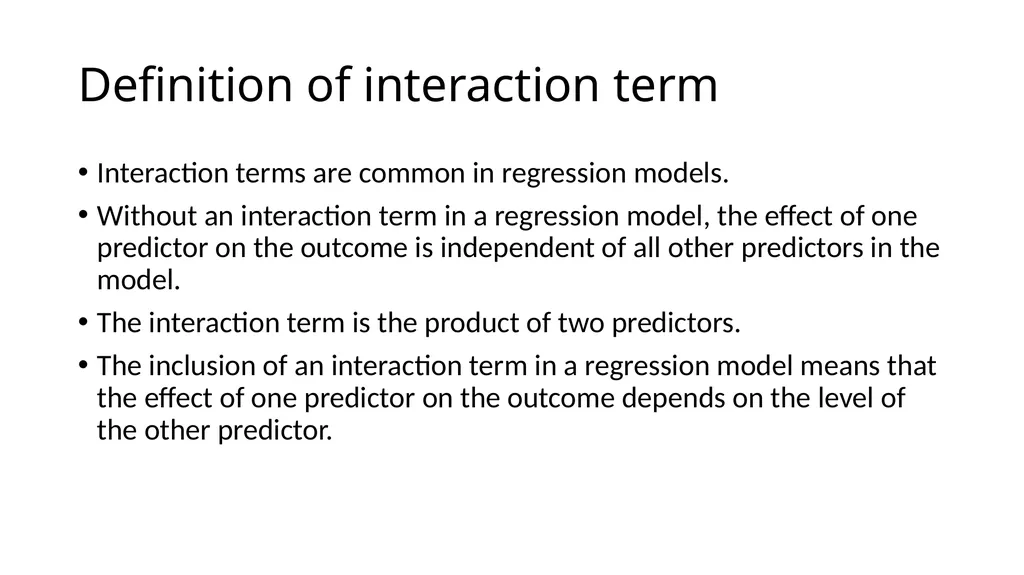 Definition of interaction term

• Interaction terms are common in regression models.

• Without an interaction term in a regression model, the effect of one predictor on the outcome is independent of all other predictors in the model.

• The interaction term is the product of two predictors.

• The inclusion of an interaction term in a regression model means that the effect of one predictor on the outcome depends on the level of the other predictor.